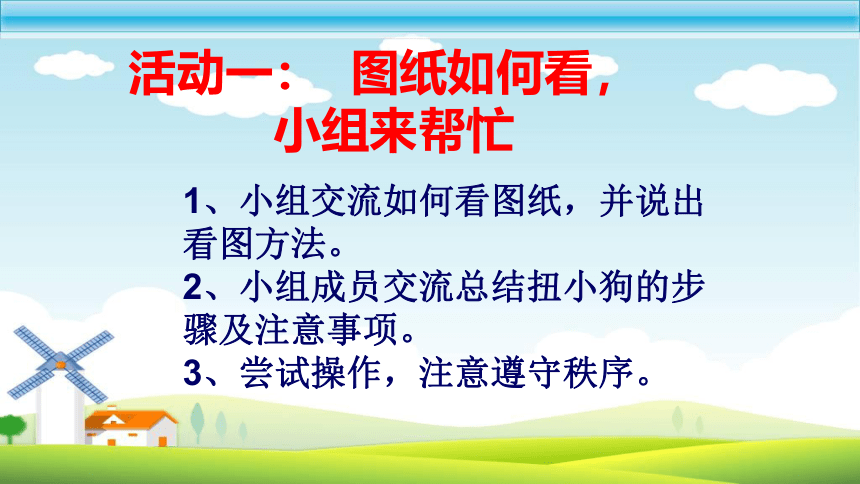 活动一： 图纸如何看，小组来帮忙

1、小组交流如何看图纸，并说出看图方法。

2、小组成员交流总结扭小狗的步骤及注意事项。

3、尝试操作，注意遵守秩序。